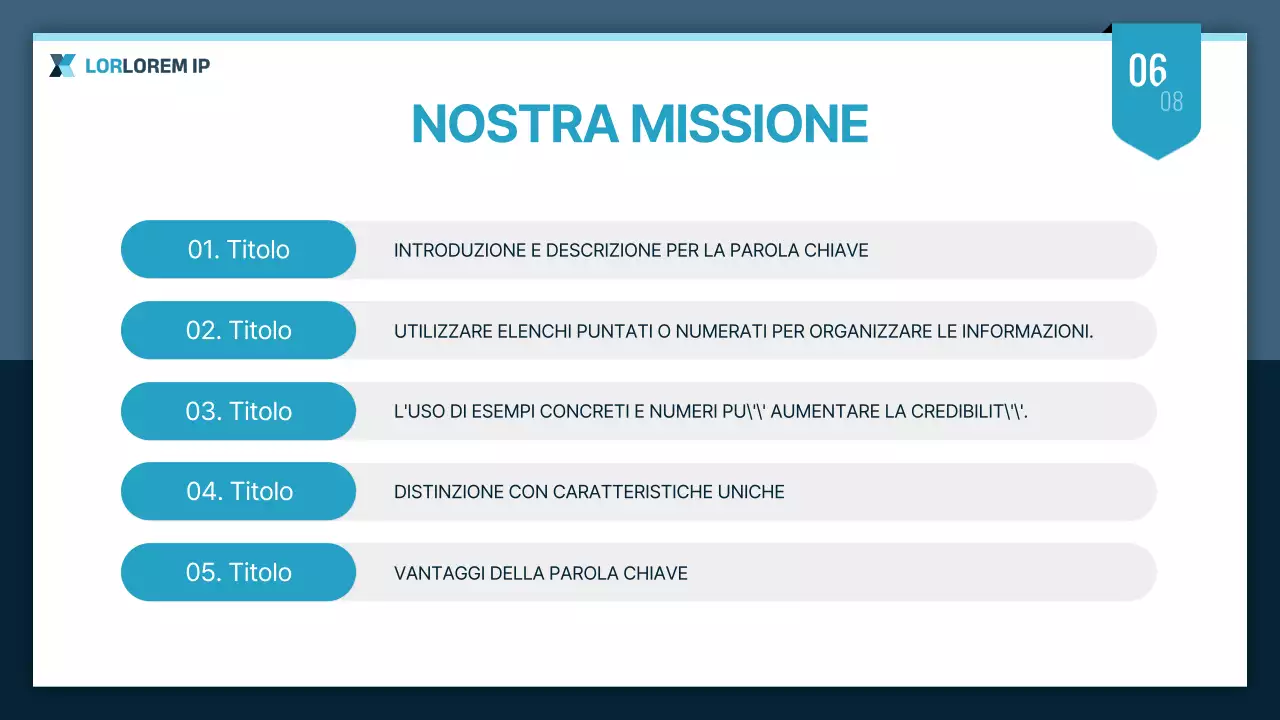 LORLOREM IP

06
08

NOSTRA MISSIONE

01. Titolo
INTRODUZIONE E DESCRIZIONE PER LA PAROLA CHIAVE

02. Titolo
UTILIZZARE ELENCHI PUNTATI O NUMERATI PER ORGANIZZARE LE INFORMAZIONI.

03. Titolo
L'USO DI ESEMPI CONCRETI E NUMERI PU\'\' AUMENTARE LA CREDIBILIT\'\'.

04. Titolo
DISTINZIONE CON CARATTERISTICHE UNICHE

05. Titolo
VANTAGGI DELLA PAROLA CHIAVE